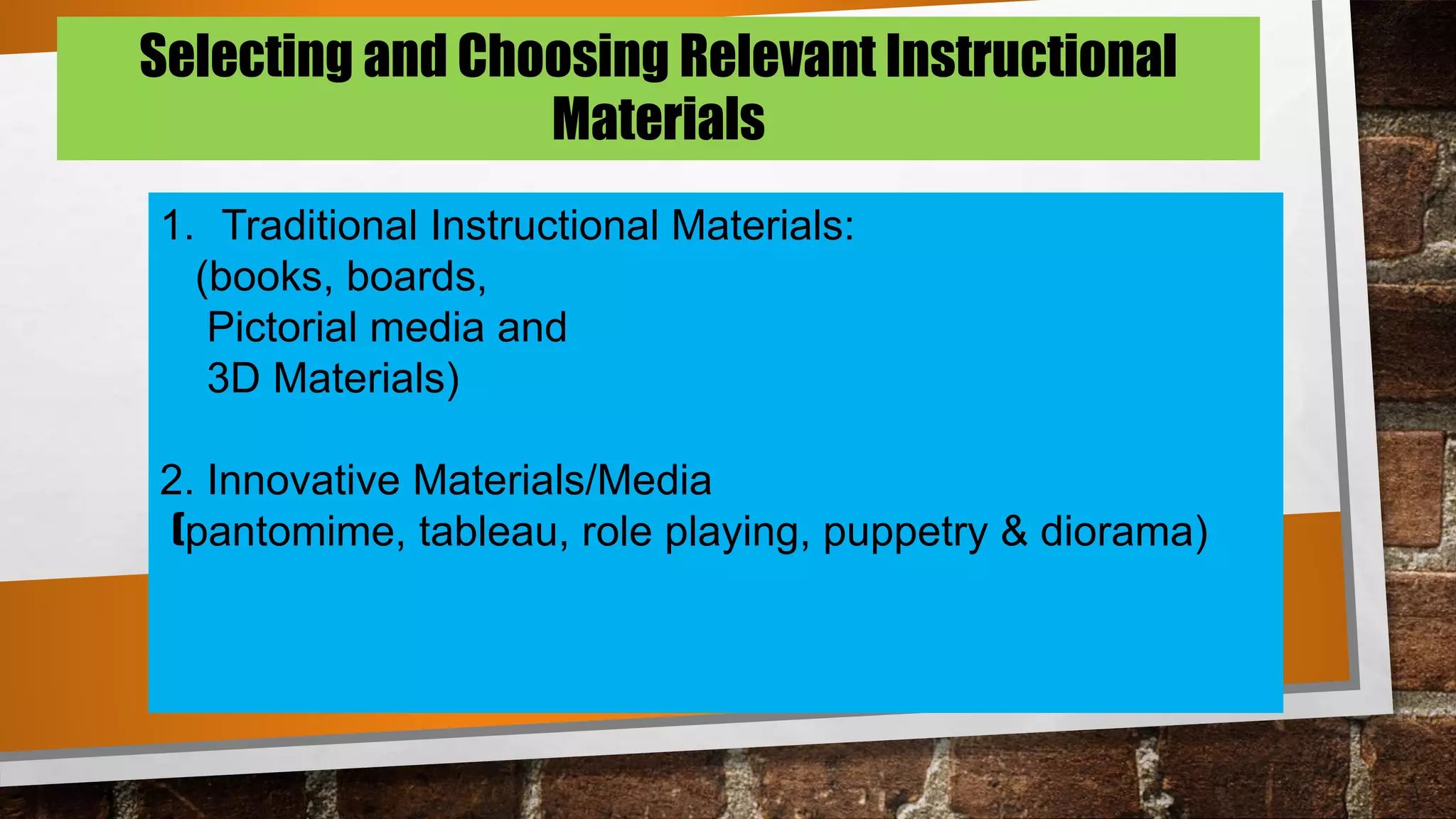 Selecting and Choosing Relevant Instructional Materials

1. Traditional Instructional Materials:
(books, boards,
Pictorial media and
3D Materials)

2. Innovative Materials/Media
(pantomime, tableau, role playing, puppetry & diorama)